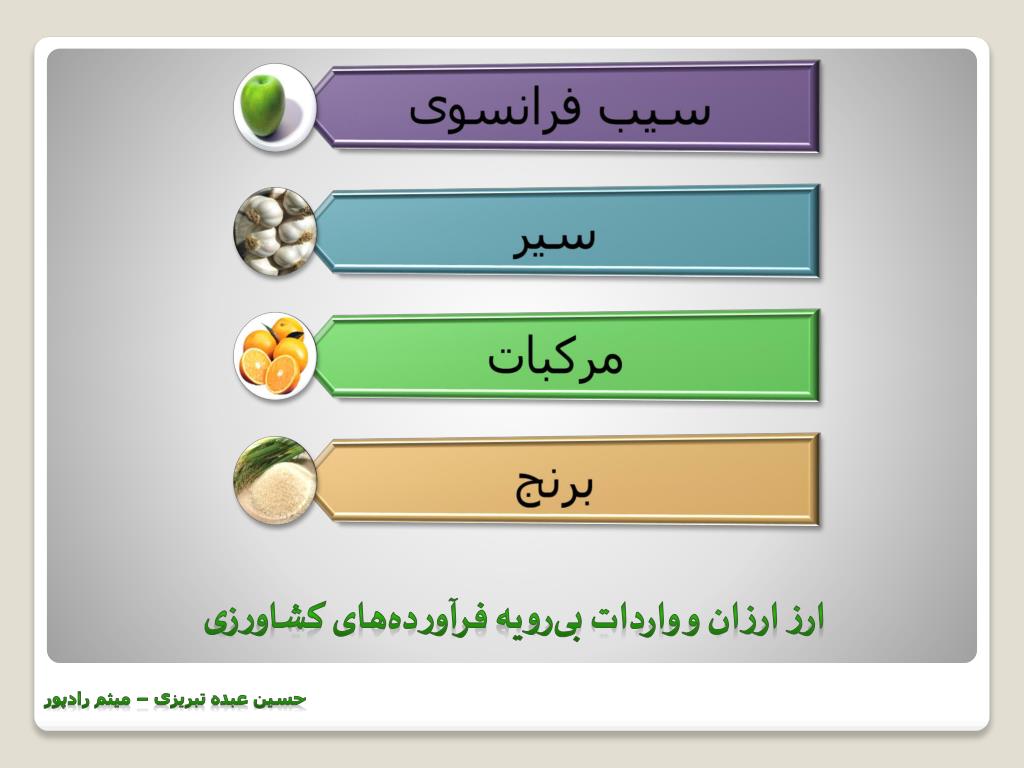 سیب فرانسوی

سیر

مرکبات

برنج

ارز ارزان و واردات بی‌رویه فرآورده‌های کشاورزی

حسین عبده تبریزی – میثم رادپور